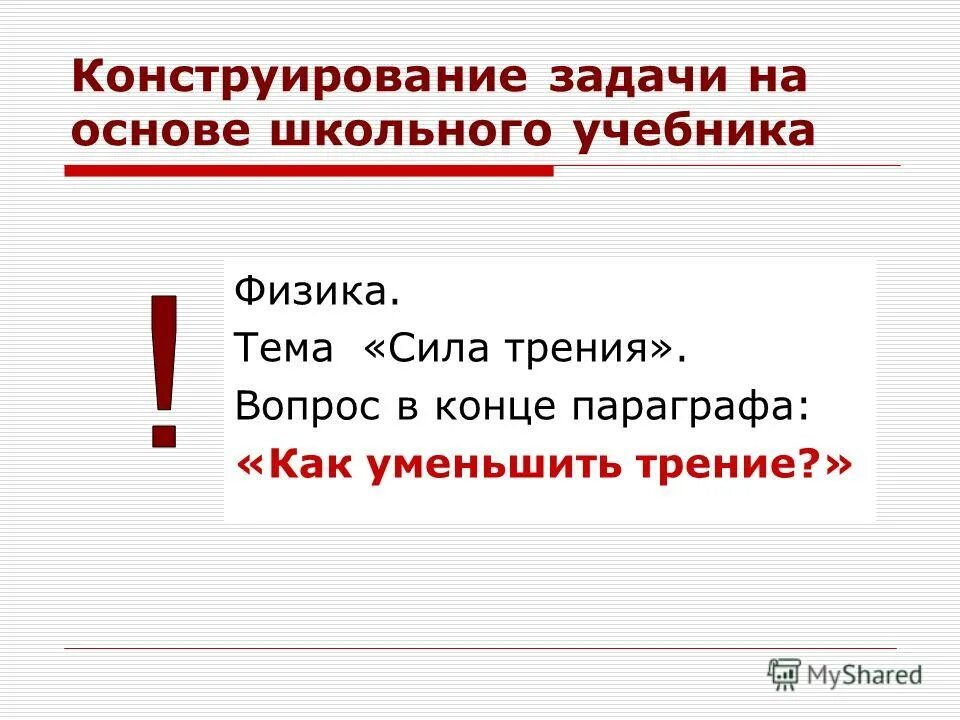 Конструирование задачи на основе школьного учебника

!

Физика.

Тема «Сила трения».

Вопрос в конце параграфа:

«Как уменьшить трение?»

MyShared